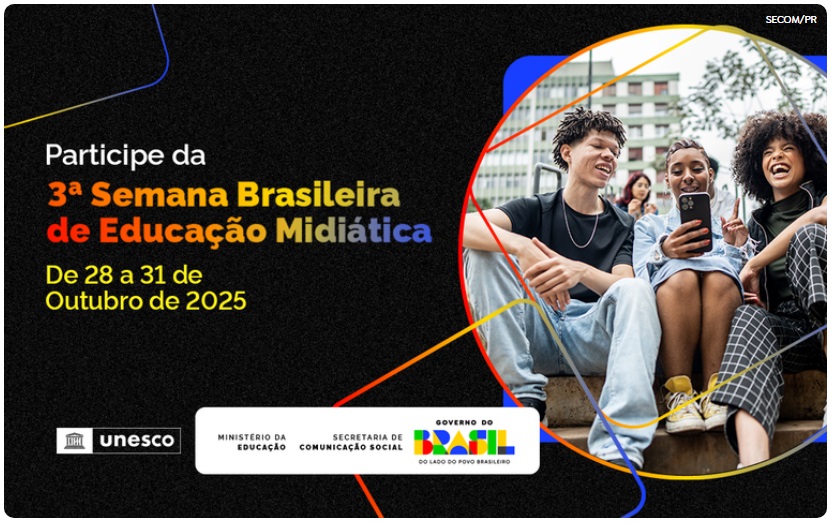 SECOM/PR

Participe da
3ª Semana Brasileira de Educação Midiática
De 28 a 31 de Outubro de 2025

unesco

MINISTÉRIO DA EDUCAÇÃO
SECRETARIA DE COMUNICAÇÃO SOCIAL
GOVERNO DO BRASIL
DO LADO DO POVO BRASILEIRO